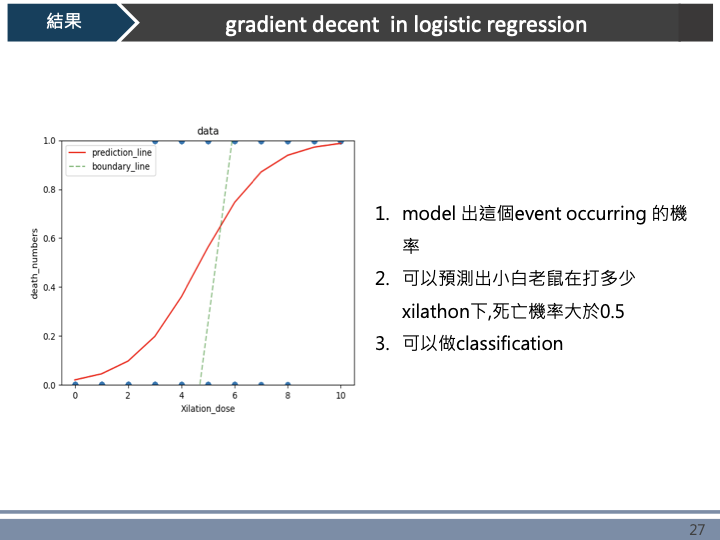 結果

gradient decent in logistic regression

data

prediction_line
boundary_line

1.0
0.8
0.6
0.4
0.2
0.0

death_numbers

0 2 4 6 8 10

Xilation_dose

1. model 出這個event occurring 的機率
2. 可以預測出小白老鼠在打多少xilathon下,死亡機率大於0.5
3. 可以做classification

27